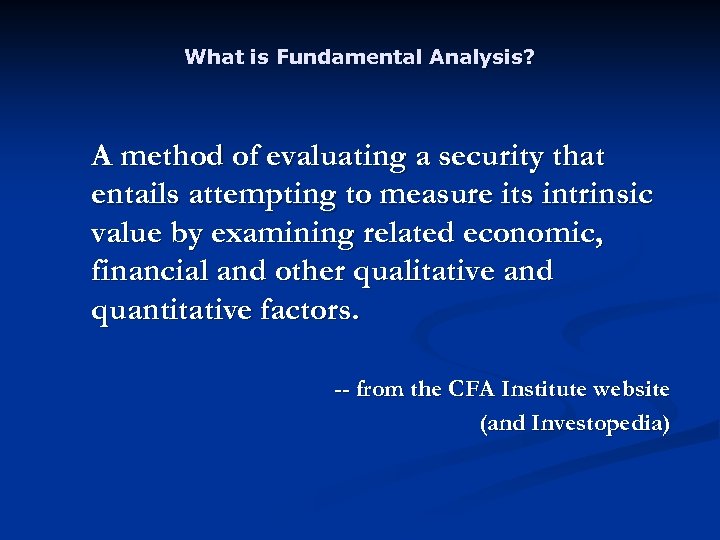 What is Fundamental Analysis?

A method of evaluating a security that entails attempting to measure its intrinsic value by examining related economic, financial and other qualitative and quantitative factors.

-- from the CFA Institute website
(and Investopedia)